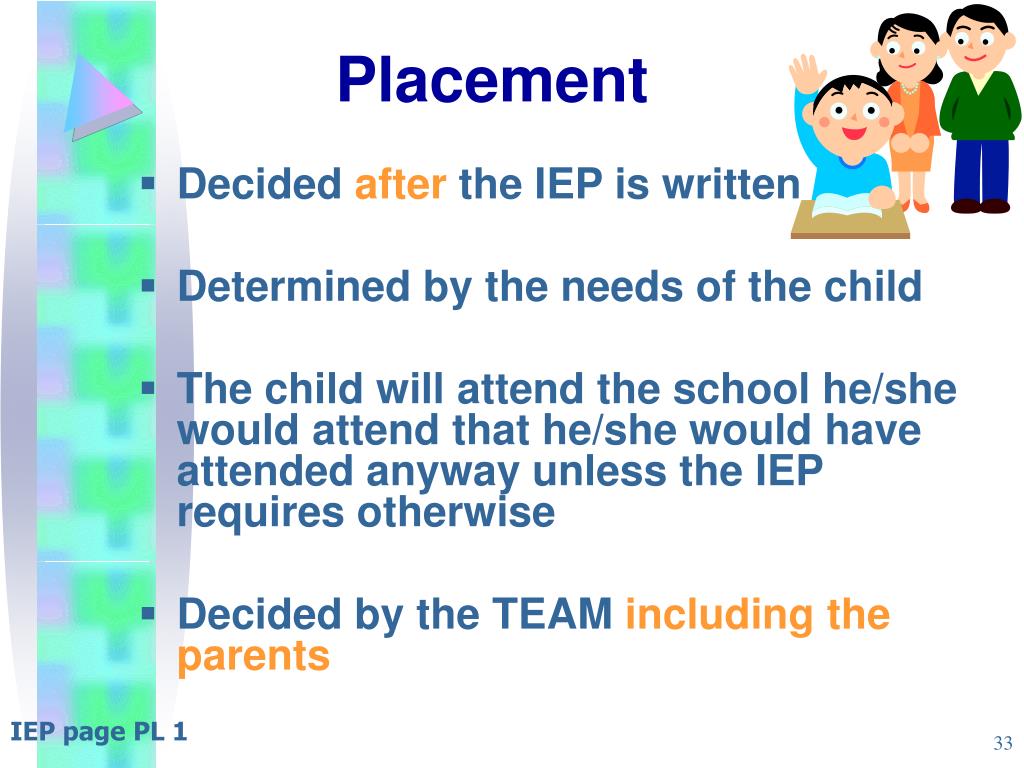 Placement

▪ Decided after the IEP is written

▪ Determined by the needs of the child

▪ The child will attend the school he/she would attend that he/she would have attended anyway unless the IEP requires otherwise

▪ Decided by the TEAM including the parents

IEP page PL 1

33